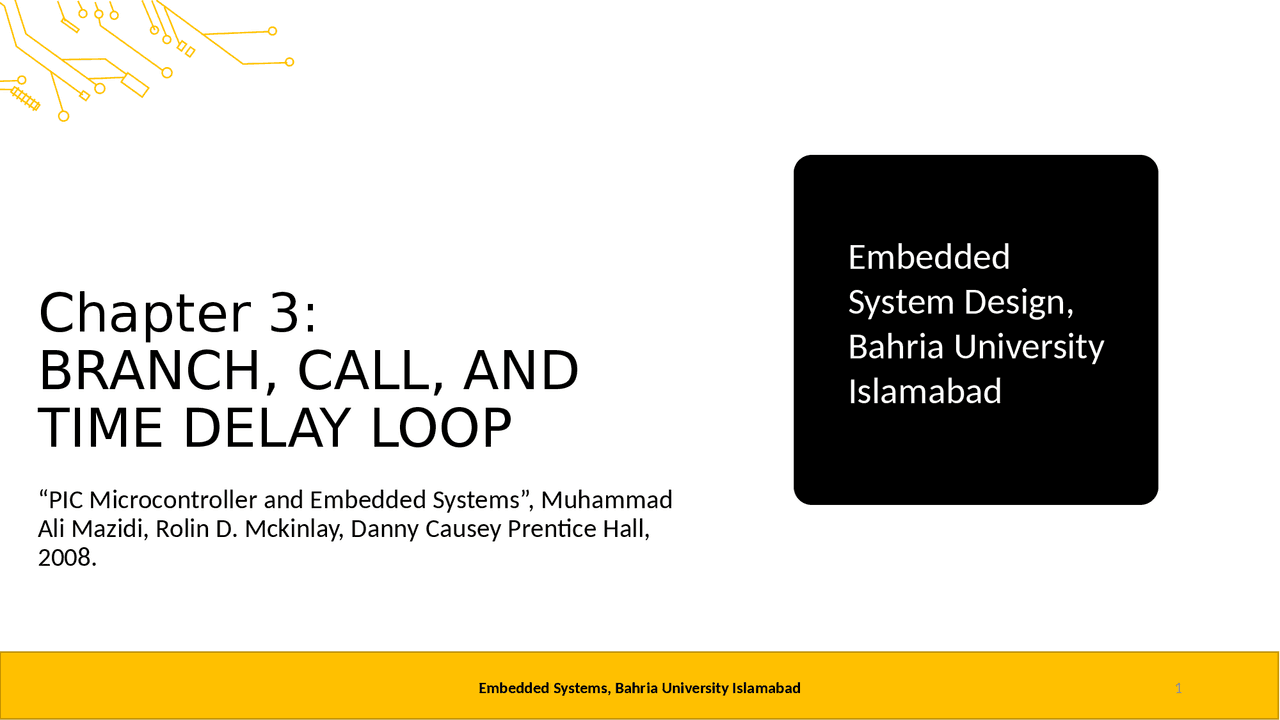 Chapter 3:
BRANCH, CALL, AND TIME DELAY LOOP

“PIC Microcontroller and Embedded Systems”, Muhammad Ali Mazidi, Rolin D. Mckinlay, Danny Causey Prentice Hall, 2008.

Embedded System Design, Bahria University Islamabad

Embedded Systems, Bahria University Islamabad

1